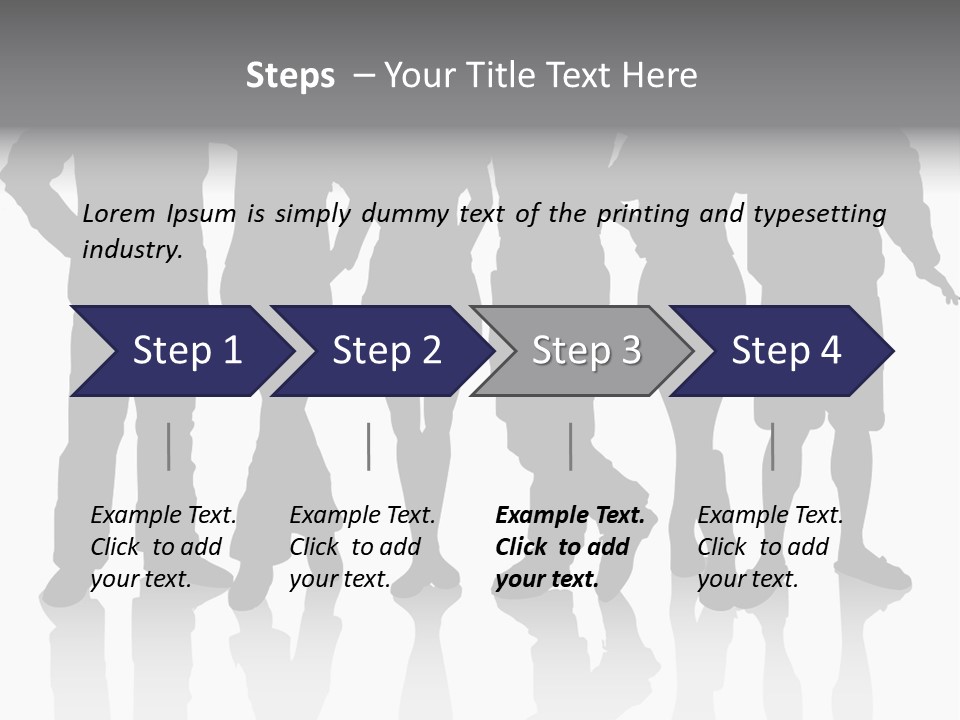 Steps – Your Title Text Here

Lorem Ipsum is simply dummy text of the printing and typesetting industry.

Step 1

Step 2

Step 3

Step 4

Example Text. Click to add your text.

Example Text. Click to add your text.

Example Text. Click to add your text.

Example Text. Click to add your text.